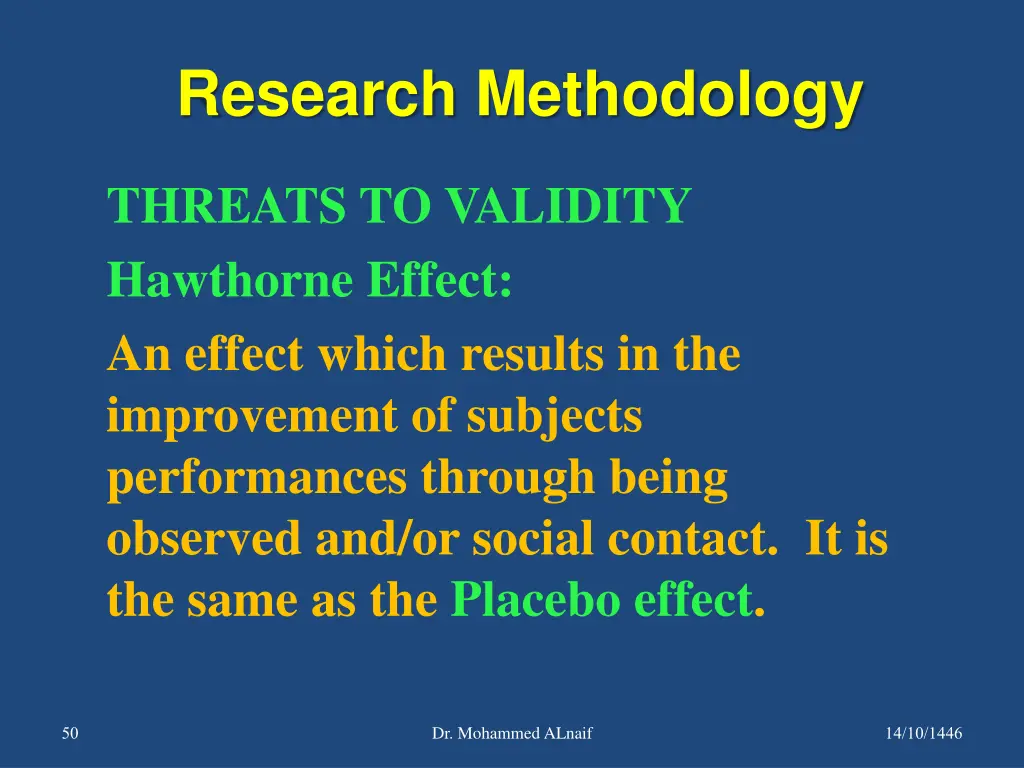 Research Methodology

THREATS TO VALIDITY

Hawthorne Effect:

An effect which results in the improvement of subjects performances through being observed and/or social contact. It is the same as the Placebo effect.

50

Dr. Mohammed ALnaif

14/10/1446